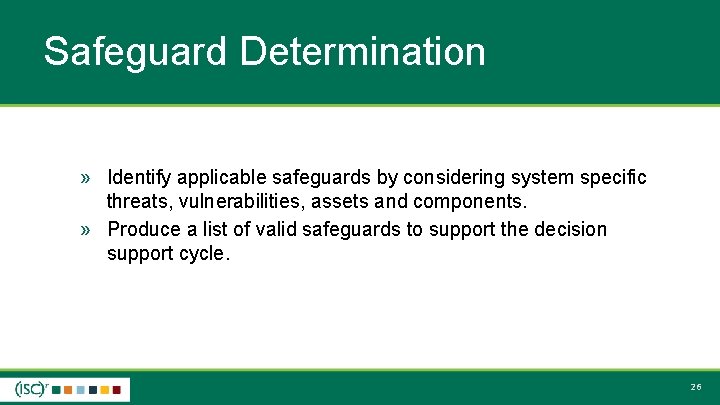 Safeguard Determination

» Identify applicable safeguards by considering system specific threats, vulnerabilities, assets and components.

» Produce a list of valid safeguards to support the decision support cycle.

(ISC)²

26